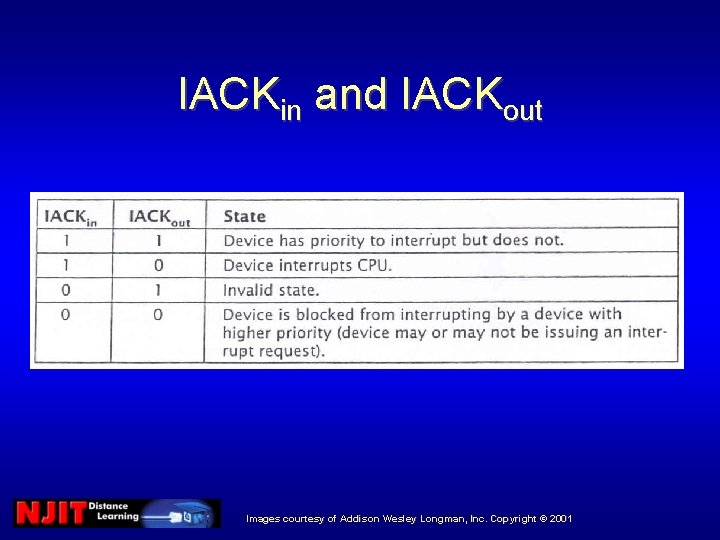 $IACK_{in}$ and $IACK_{out}$

| $IACK_{in}$ | $IACK_{out}$ | State |
|---|---|---|
| 1 | 1 | Device has priority to interrupt but does not. |
| 1 | 0 | Device interrupts CPU. |
| 0 | 1 | Invalid state. |
| 0 | 0 | Device is blocked from interrupting by a device with higher priority (device may or may not be issuing an interrupt request). |

NJIT Distance Learning

Images courtesy of Addison Wesley Longman, Inc. Copyright © 2001